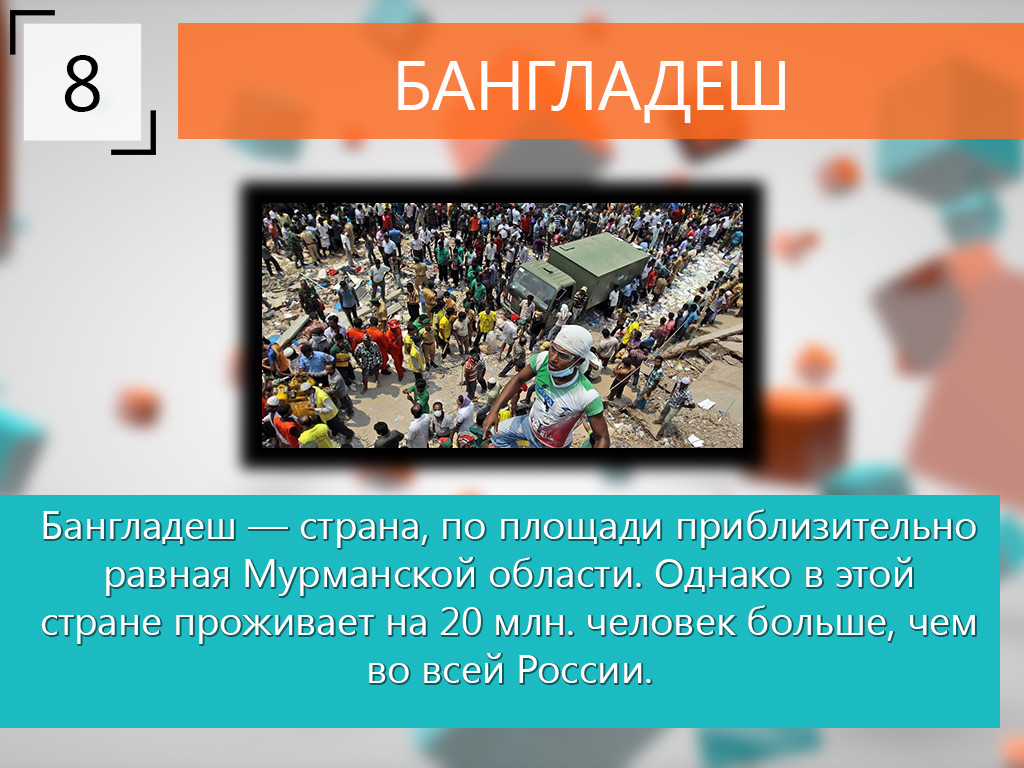 8

БАНГЛАДЕШ

Бангладеш — страна, по площади приблизительно равная Мурманской области. Однако в этой стране проживает на 20 млн. человек больше, чем во всей России.